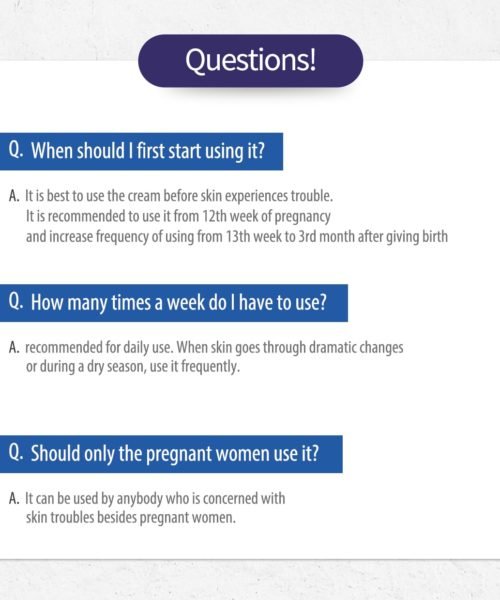 Questions!

Q. When should I first start using it?

A. It is best to use the cream before skin experiences trouble.
It is recommended to use it from 12th week of pregnancy
and increase frequency of using from 13th week to 3rd month after giving birth

Q. How many times a week do I have to use?

A. recommended for daily use. When skin goes through dramatic changes
or during a dry season, use it frequently.

Q. Should only the pregnant women use it?

A. It can be used by anybody who is concerned with
skin troubles besides pregnant women.